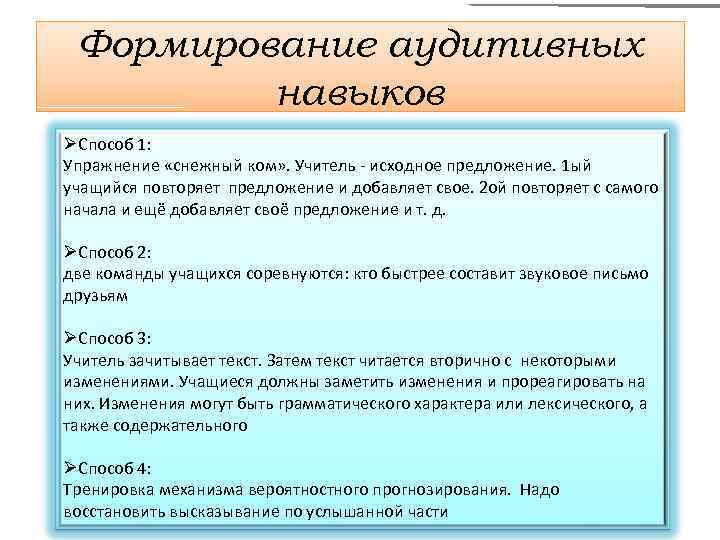 Формирование аудитивных навыков

➢Способ 1:
Упражнение «снежный ком». Учитель - исходное предложение. 1ый учащийся повторяет предложение и добавляет свое. 2ой повторяет с самого начала и ещё добавляет своё предложение и т. д.

➢Способ 2:
две команды учащихся соревнуются: кто быстрее составит звуковое письмо друзьям

➢Способ 3:
Учитель зачитывает текст. Затем текст читается вторично с некоторыми изменениями. Учащиеся должны заметить изменения и прореагировать на них. Изменения могут быть грамматического характера или лексического, а также содержательного

➢Способ 4:
Тренировка механизма вероятностного прогнозирования. Надо восстановить высказывание по услышанной части